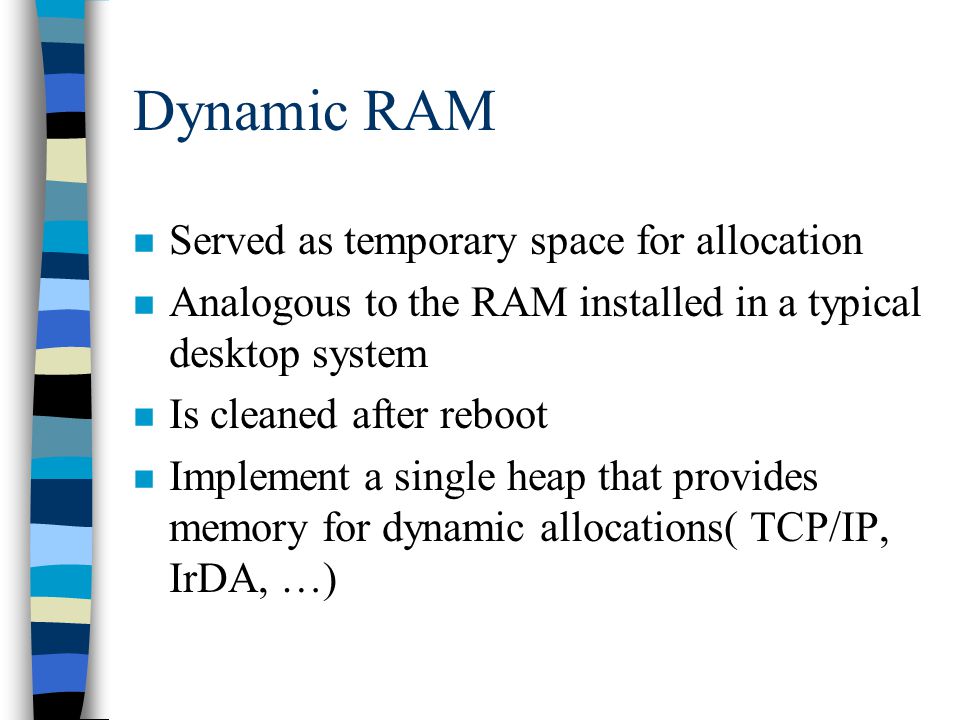 Dynamic RAM

- Served as temporary space for allocation
- Analogous to the RAM installed in a typical desktop system
- Is cleaned after reboot
- Implement a single heap that provides memory for dynamic allocations( TCP/IP, IrDA, …)